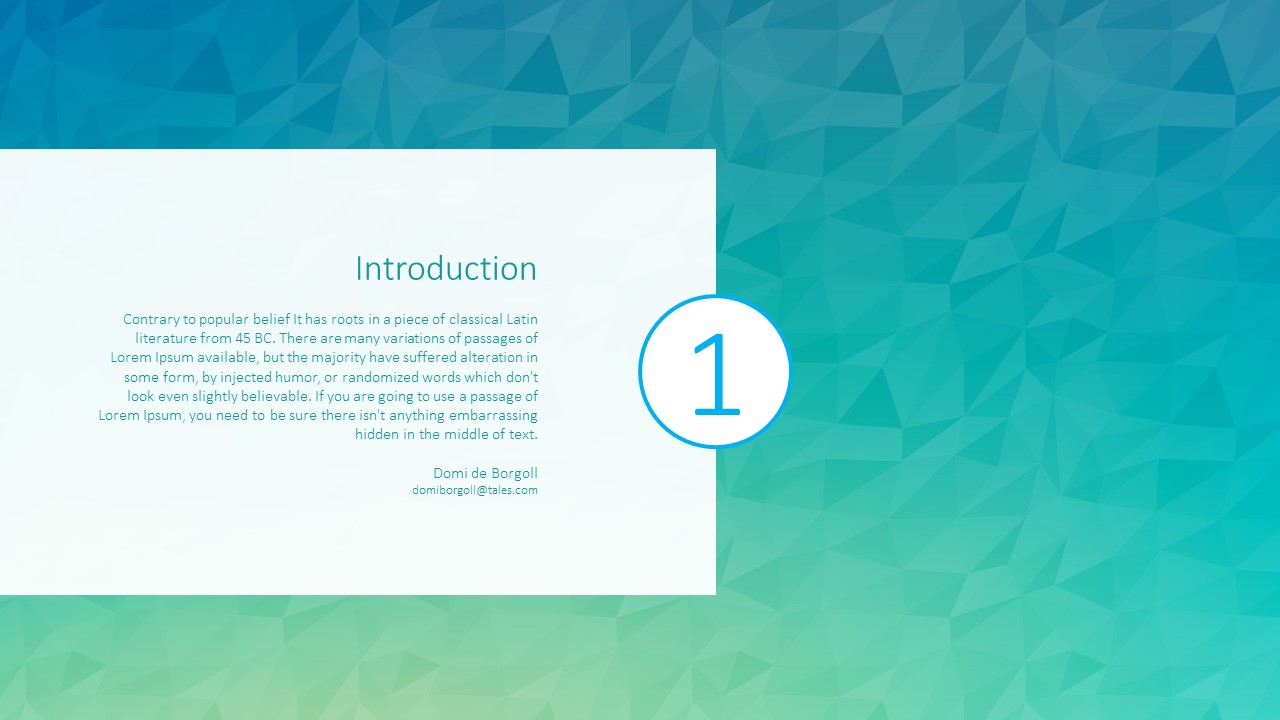 Introduction

Contrary to popular belief It has roots in a piece of classical Latin literature from 45 BC. There are many variations of passages of Lorem Ipsum available, but the majority have suffered alteration in some form, by injected humor, or randomized words which don't look even slightly believable. If you are going to use a passage of Lorem Ipsum, you need to be sure there isn't anything embarrassing hidden in the middle of text.

Domi de Borgoll
domiborgoll@tales.com

1